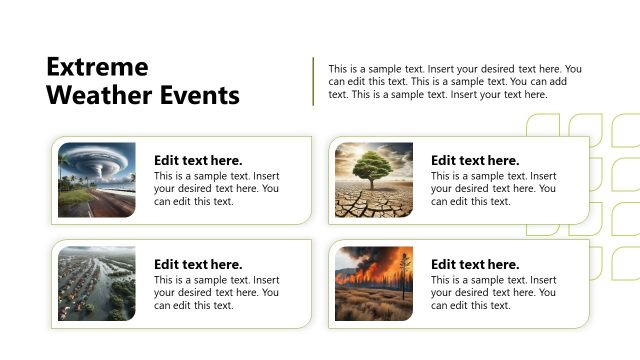 Extreme Weather Events

This is a sample text. Insert your desired text here. You can edit this text. This is a sample text. You can add text. This is a sample text. Insert your text here.

Edit text here.
This is a sample text. Insert your desired text here. You can edit this text.

Edit text here.
This is a sample text. Insert your desired text here. You can edit this text.

Edit text here.
This is a sample text. Insert your desired text here. You can edit this text.

Edit text here.
This is a sample text. Insert your desired text here. You can edit this text.